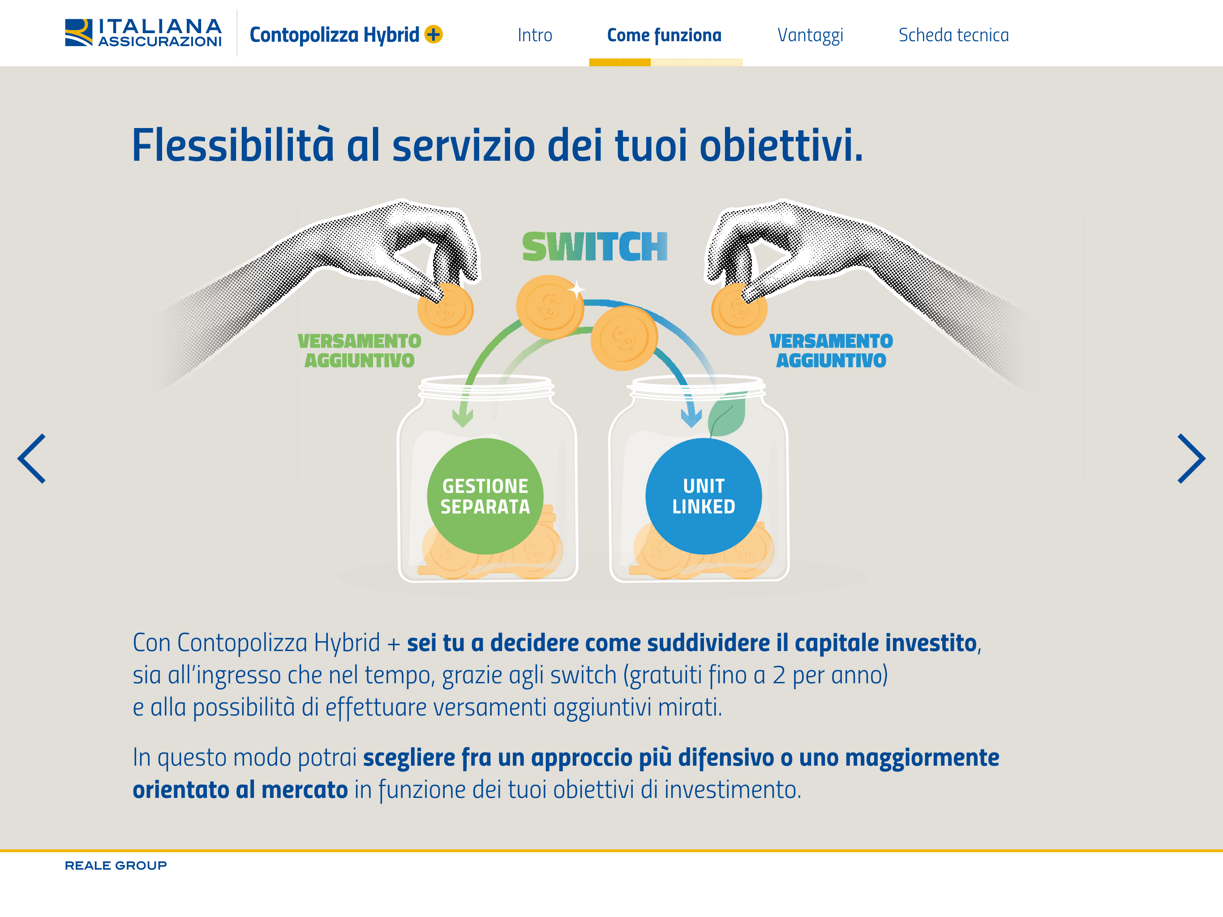 ITALIANA ASSICURAZIONI

Contopolizza Hybrid +

Intro

Come funziona

Vantaggi

Scheda tecnica

Flessibilità al servizio dei tuoi obiettivi.

SWITCH

VERSAMENTO AGGIUNTIVO

VERSAMENTO AGGIUNTIVO

GESTIONE SEPARATA

UNIT LINKED

Con Contopolizza Hybrid + sei tu a decidere come suddividere il capitale investito, sia all'ingresso che nel tempo, grazie agli switch (gratuiti fino a 2 per anno) e alla possibilità di effettuare versamenti aggiuntivi mirati.

In questo modo potrai scegliere fra un approccio più difensivo o uno maggiormente orientato al mercato in funzione dei tuoi obiettivi di investimento.

REALE GROUP